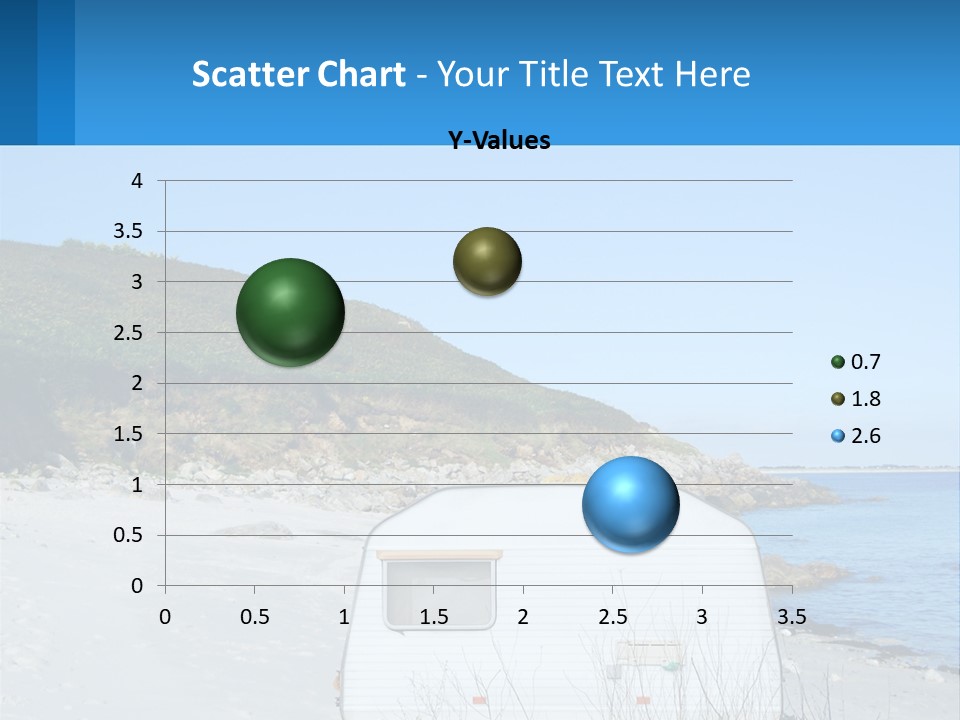 Scatter Chart - Your Title Text Here

Y-Values

4
3.5
3
2.5
2
1.5
1
0.5
0

0 0.5 1 1.5 2 2.5 3 3.5

0.7
1.8
2.6